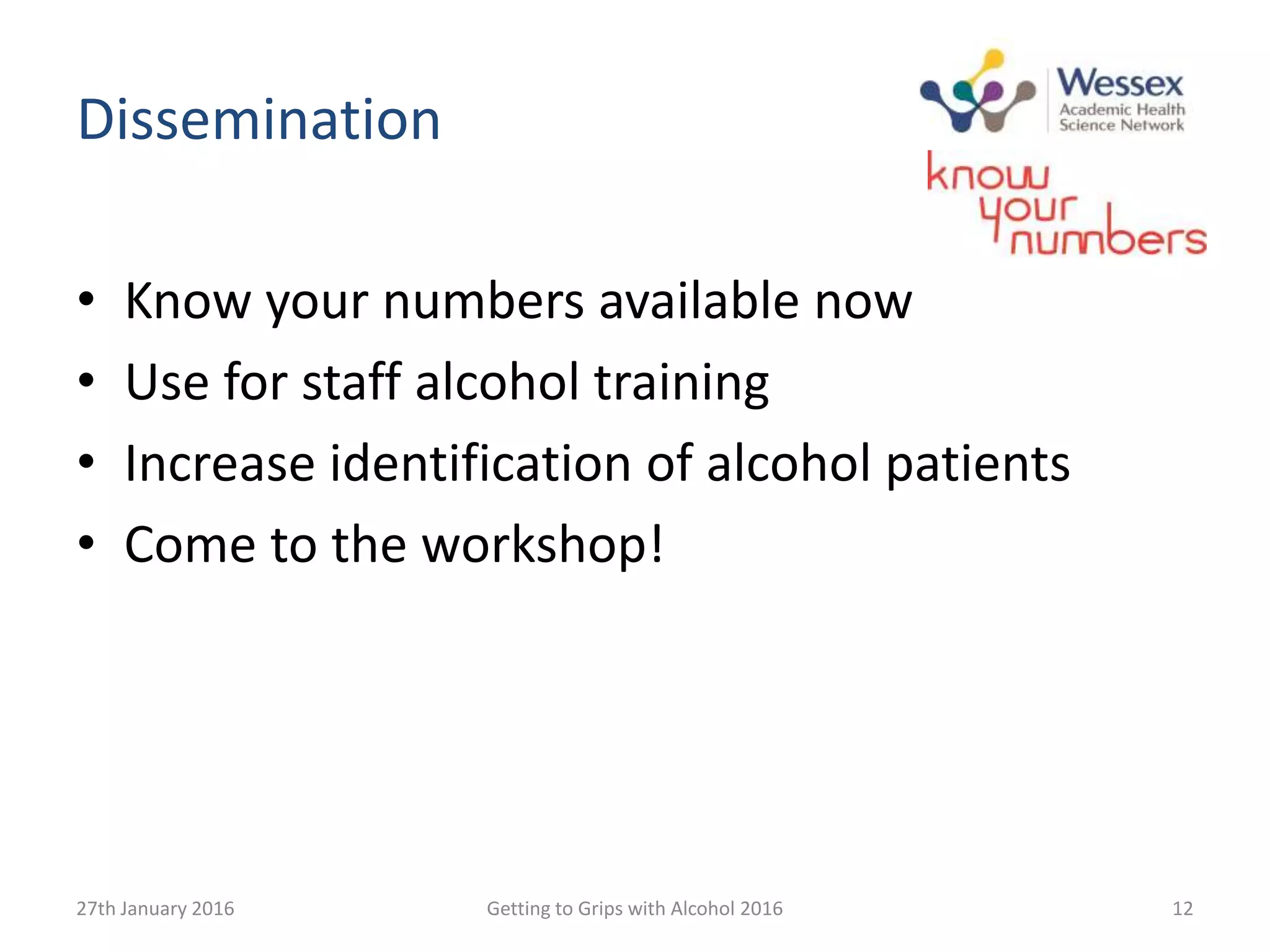 Dissemination

Wessex
Academic Health
Science Network

know
your
numbers

• Know your numbers available now
• Use for staff alcohol training
• Increase identification of alcohol patients
• Come to the workshop!

27th January 2016

Getting to Grips with Alcohol 2016

12